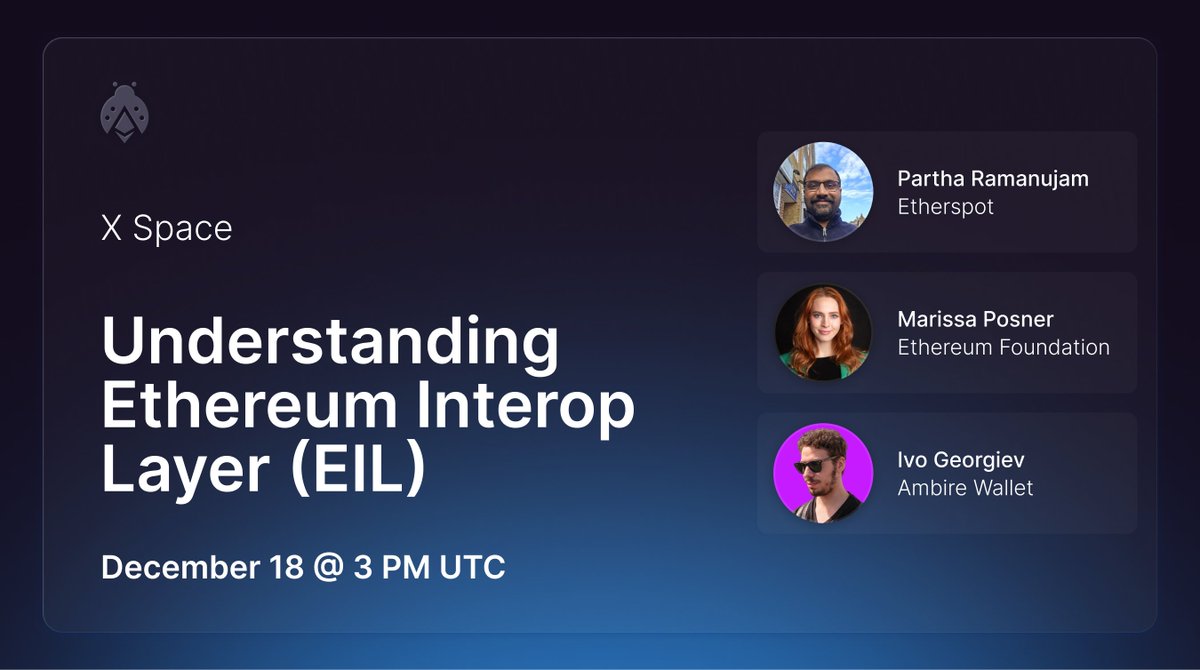 X Space

Understanding Ethereum Interop Layer (EIL)

December 18 @ 3 PM UTC

Partha Ramanujam
Etherspot

Marissa Posner
Ethereum Foundation

Ivo Georgiev
Ambire Wallet